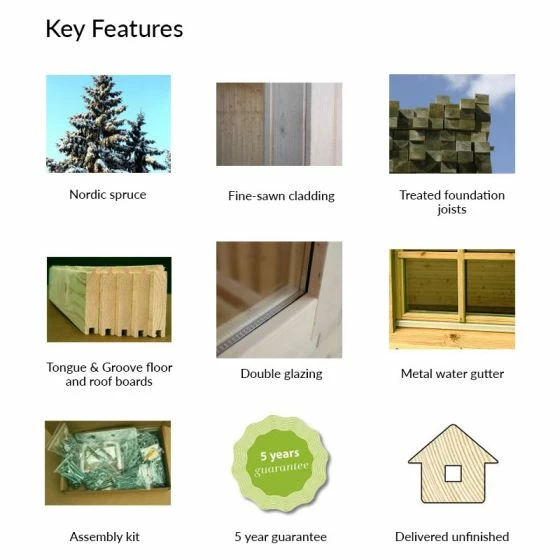 Key Features

Nordic spruce

Fine-sawn cladding

Treated foundation joists

Tongue & Groove floor and roof boards

Double glazing

Metal water gutter

Assembly kit

5 years guarantee

5 year guarantee

Delivered unfinished